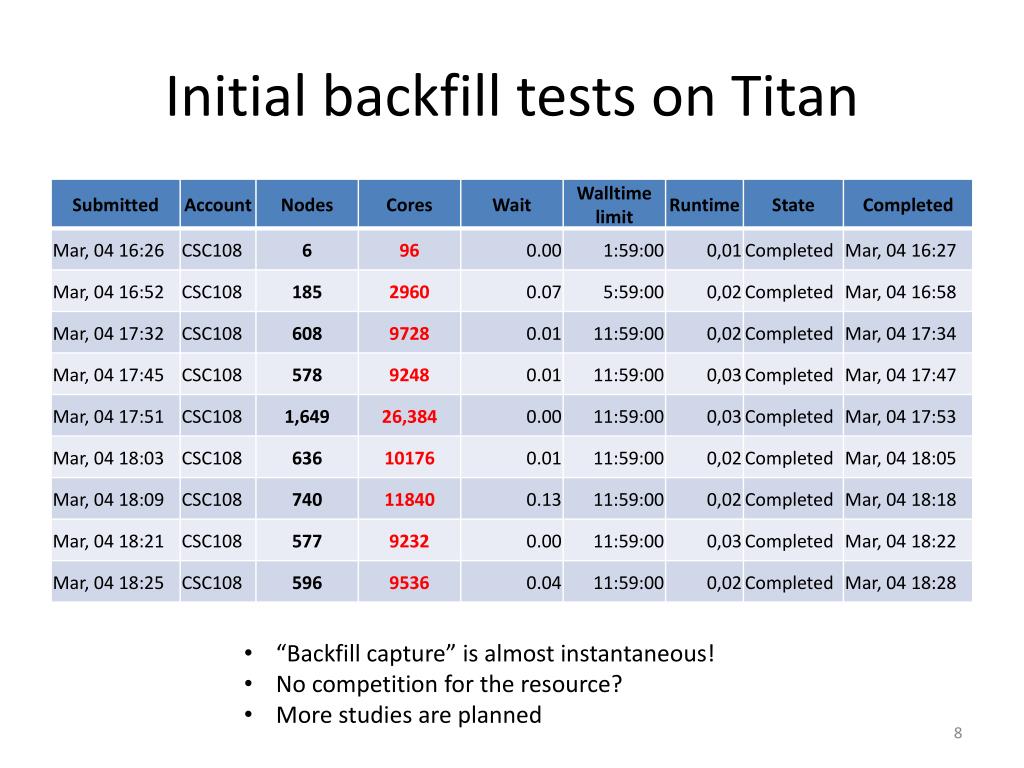 Initial backfill tests on Titan

| Submitted | Account | Nodes | Cores | Wait | Walltime limit | Runtime | State | Completed |
|---|---|---|---|---|---|---|---|---|
| Mar, 04 16:26 | CSC108 | 6 | 96 | 0.00 | 1:59:00 | 0,01 | Completed | Mar, 04 16:27 |
| Mar, 04 16:52 | CSC108 | 185 | 2960 | 0.07 | 5:59:00 | 0,02 | Completed | Mar, 04 16:58 |
| Mar, 04 17:32 | CSC108 | 608 | 9728 | 0.01 | 11:59:00 | 0,02 | Completed | Mar, 04 17:34 |
| Mar, 04 17:45 | CSC108 | 578 | 9248 | 0.01 | 11:59:00 | 0,03 | Completed | Mar, 04 17:47 |
| Mar, 04 17:51 | CSC108 | 1,649 | 26,384 | 0.00 | 11:59:00 | 0,03 | Completed | Mar, 04 17:53 |
| Mar, 04 18:03 | CSC108 | 636 | 10176 | 0.01 | 11:59:00 | 0,02 | Completed | Mar, 04 18:05 |
| Mar, 04 18:09 | CSC108 | 740 | 11840 | 0.13 | 11:59:00 | 0,02 | Completed | Mar, 04 18:18 |
| Mar, 04 18:21 | CSC108 | 577 | 9232 | 0.00 | 11:59:00 | 0,03 | Completed | Mar, 04 18:22 |
| Mar, 04 18:25 | CSC108 | 596 | 9536 | 0.04 | 11:59:00 | 0,02 | Completed | Mar, 04 18:28 |

• “Backfill capture” is almost instantaneous!
• No competition for the resource?
• More studies are planned

8